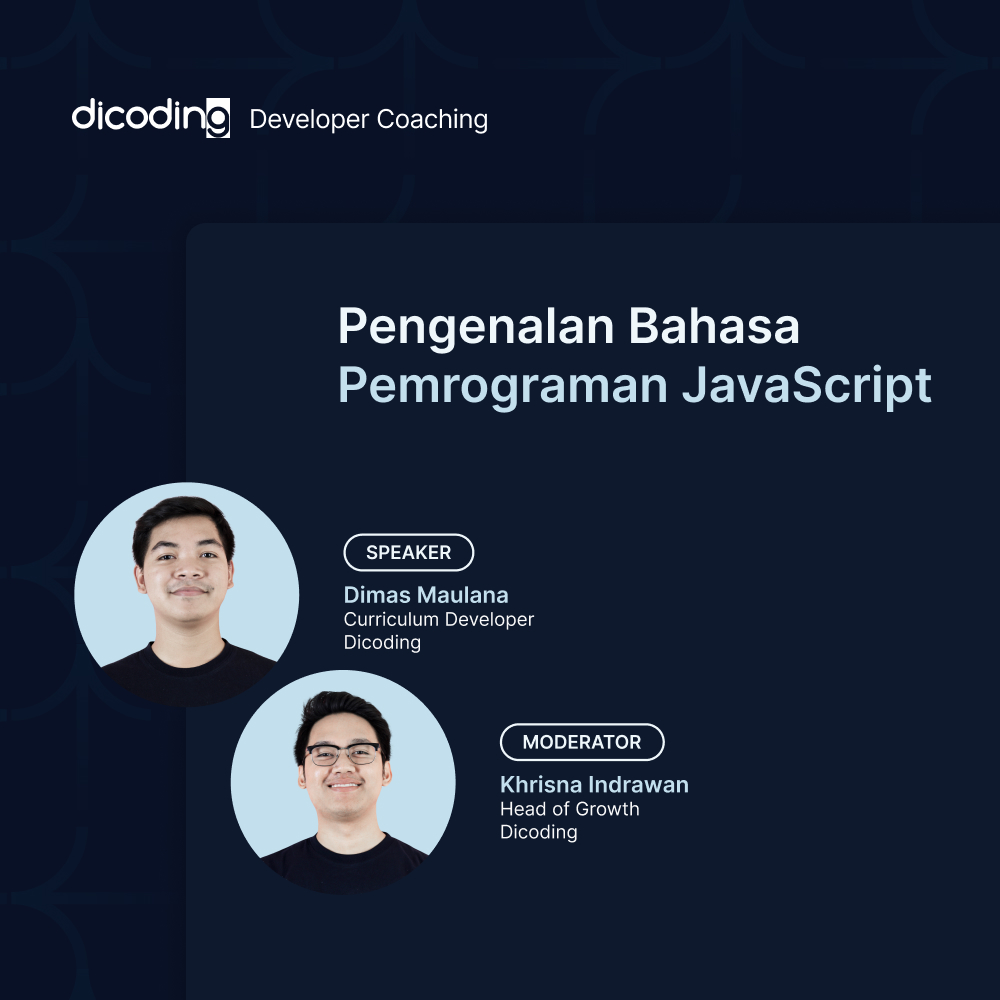 dicoding Developer Coaching

Pengenalan Bahasa Pemrograman JavaScript

SPEAKER
Dimas Maulana
Curriculum Developer
Dicoding

MODERATOR
Khrisna Indrawan
Head of Growth
Dicoding